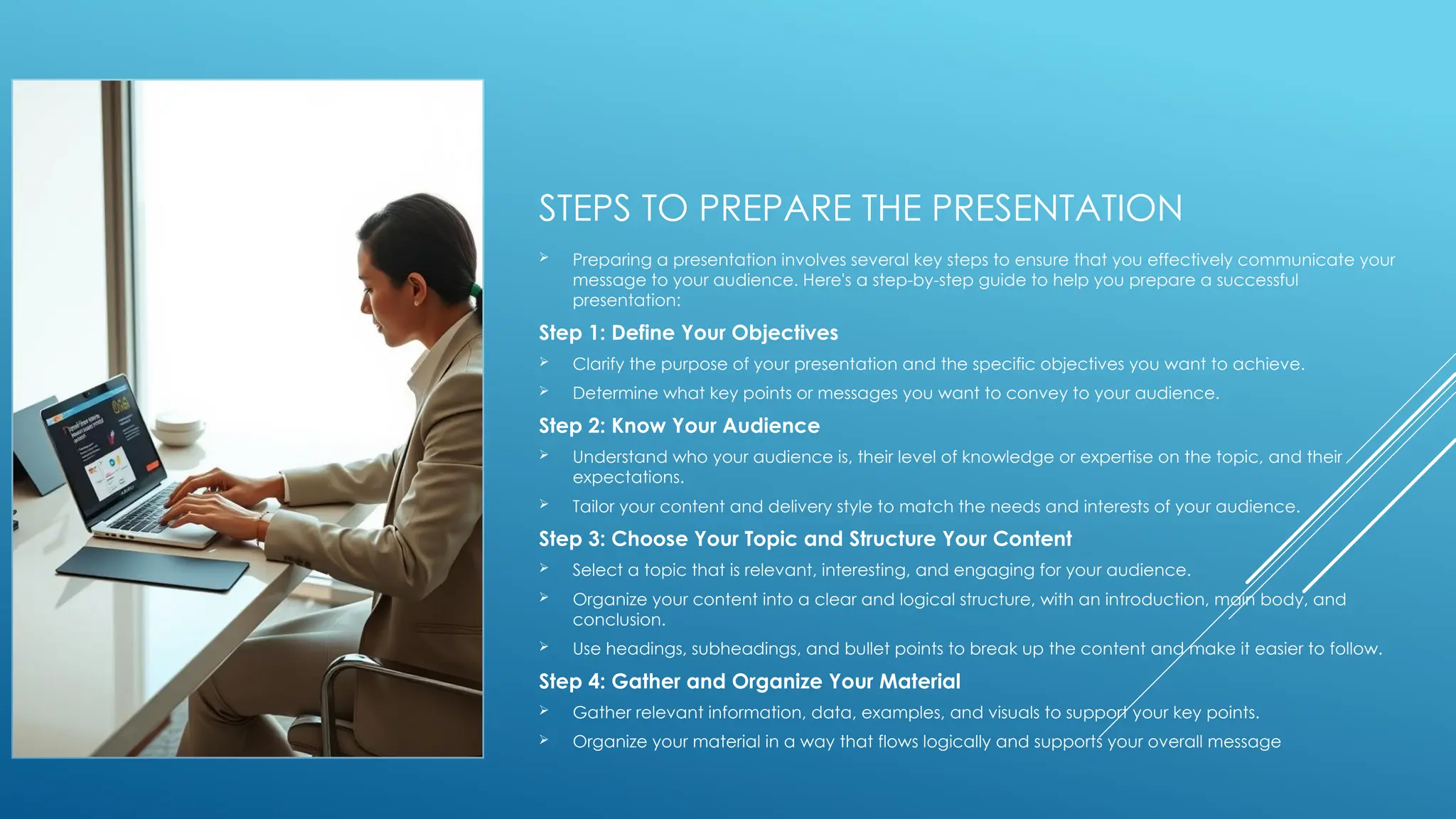 STEPS TO PREPARE THE PRESENTATION

➢ Preparing a presentation involves several key steps to ensure that you effectively communicate your message to your audience. Here's a step-by-step guide to help you prepare a successful presentation:

Step 1: Define Your Objectives

➢ Clarify the purpose of your presentation and the specific objectives you want to achieve.

➢ Determine what key points or messages you want to convey to your audience.

Step 2: Know Your Audience

➢ Understand who your audience is, their level of knowledge or expertise on the topic, and their expectations.

➢ Tailor your content and delivery style to match the needs and interests of your audience.

Step 3: Choose Your Topic and Structure Your Content

➢ Select a topic that is relevant, interesting, and engaging for your audience.

➢ Organize your content into a clear and logical structure, with an introduction, main body, and conclusion.

➢ Use headings, subheadings, and bullet points to break up the content and make it easier to follow.

Step 4: Gather and Organize Your Material

➢ Gather relevant information, data, examples, and visuals to support your key points.

➢ Organize your material in a way that flows logically and supports your overall message